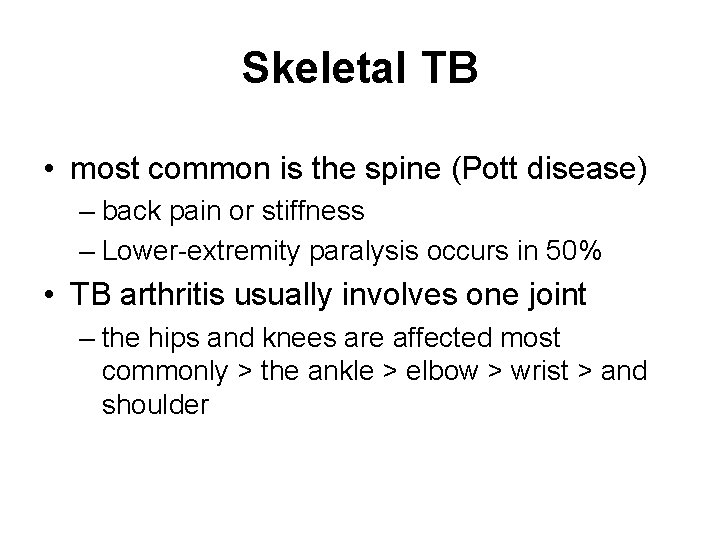 Skeletal TB

• most common is the spine (Pott disease)
– back pain or stiffness
– Lower-extremity paralysis occurs in 50%

• TB arthritis usually involves one joint
– the hips and knees are affected most commonly > the ankle > elbow > wrist > and shoulder